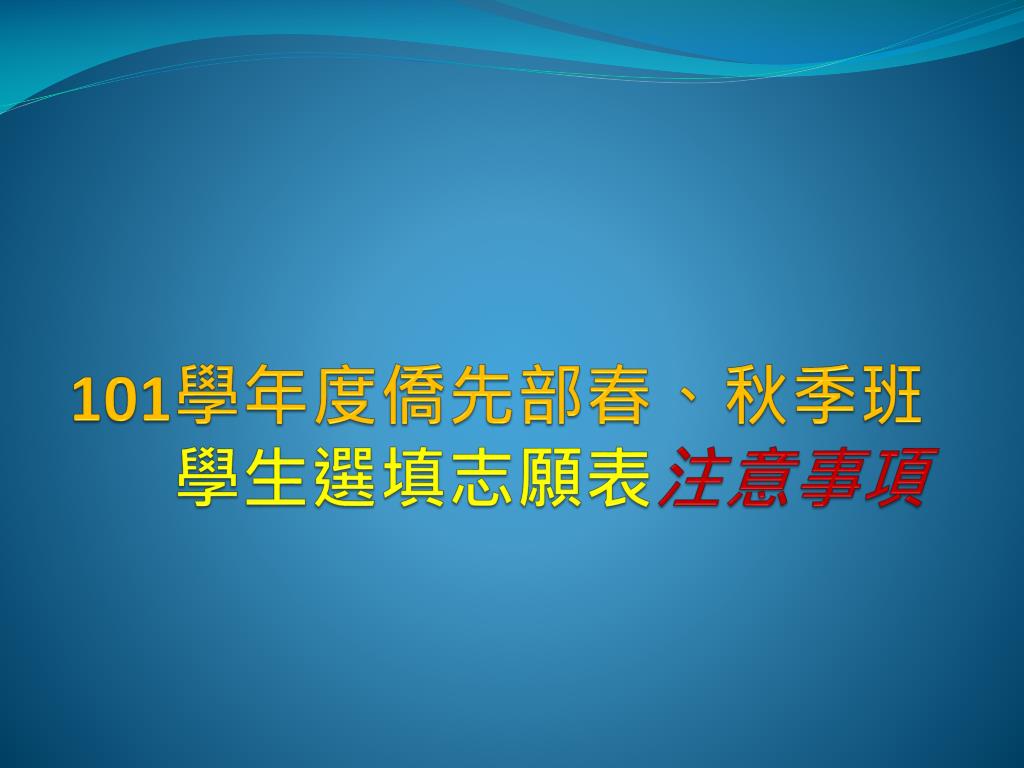 101學年度僑先部春、秋季班
學生選填志願表注意事項